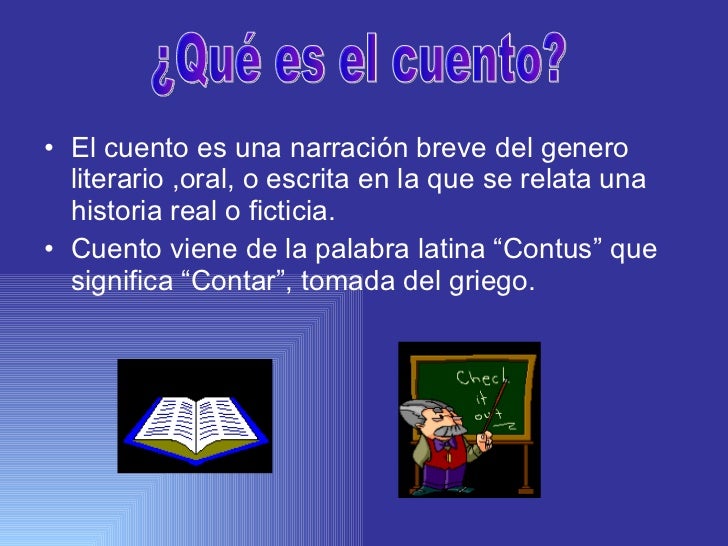 ¿Qué es el cuento?

• El cuento es una narración breve del genero literario ,oral, o escrita en la que se relata una historia real o ficticia.
• Cuento viene de la palabra latina “Contus” que significa “Contar”, tomada del griego.

Check it out